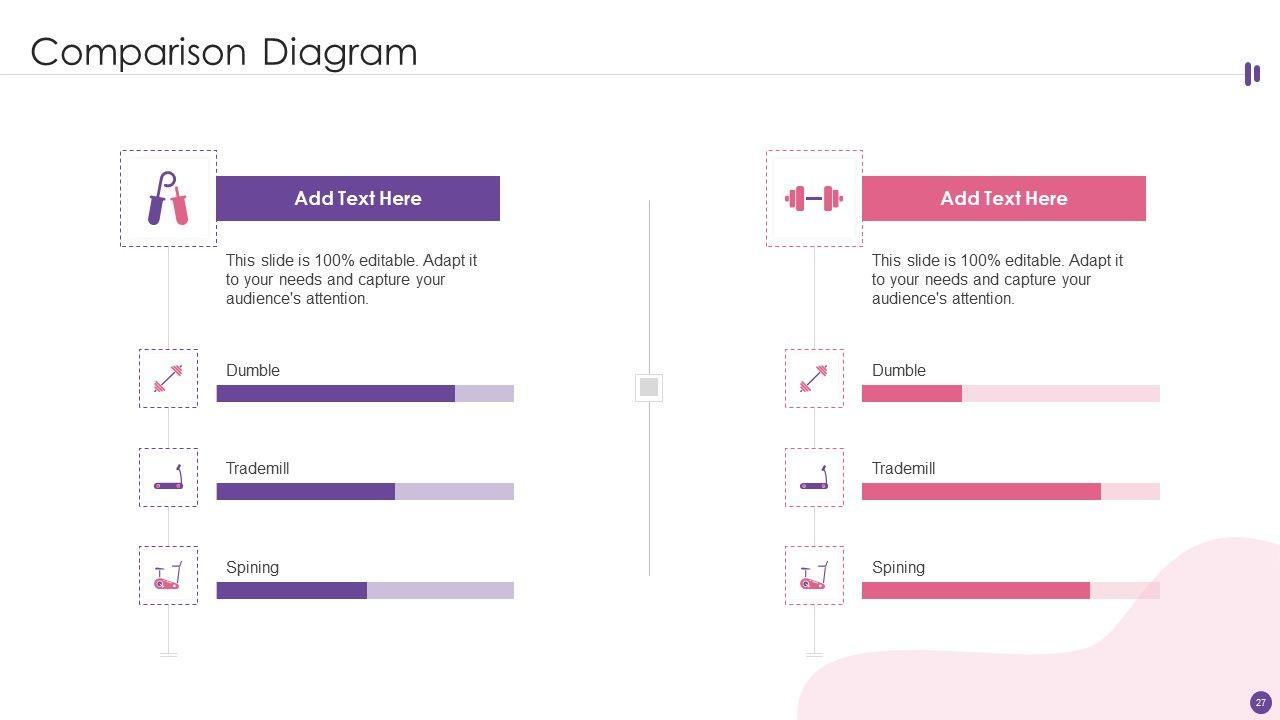 Comparison Diagram

Add Text Here

This slide is 100% editable. Adapt it to your needs and capture your audience's attention.

Dumble

Trademill

Spining

Add Text Here

This slide is 100% editable. Adapt it to your needs and capture your audience's attention.

Dumble

Trademill

Spining

27